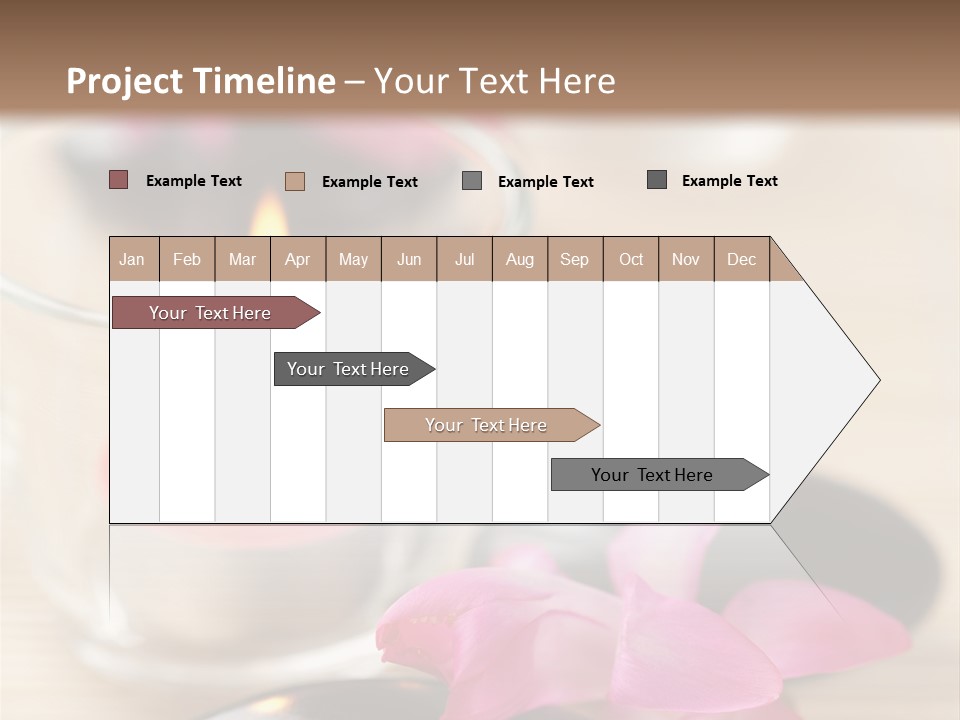 Project Timeline – Your Text Here

Example Text Example Text Example Text Example Text

| Jan | Feb | Mar | Apr | May | Jun | Jul | Aug | Sep | Oct | Nov | Dec |
|---|---|---|---|---|---|---|---|---|---|---|---|

Your Text Here

Your Text Here

Your Text Here

Your Text Here